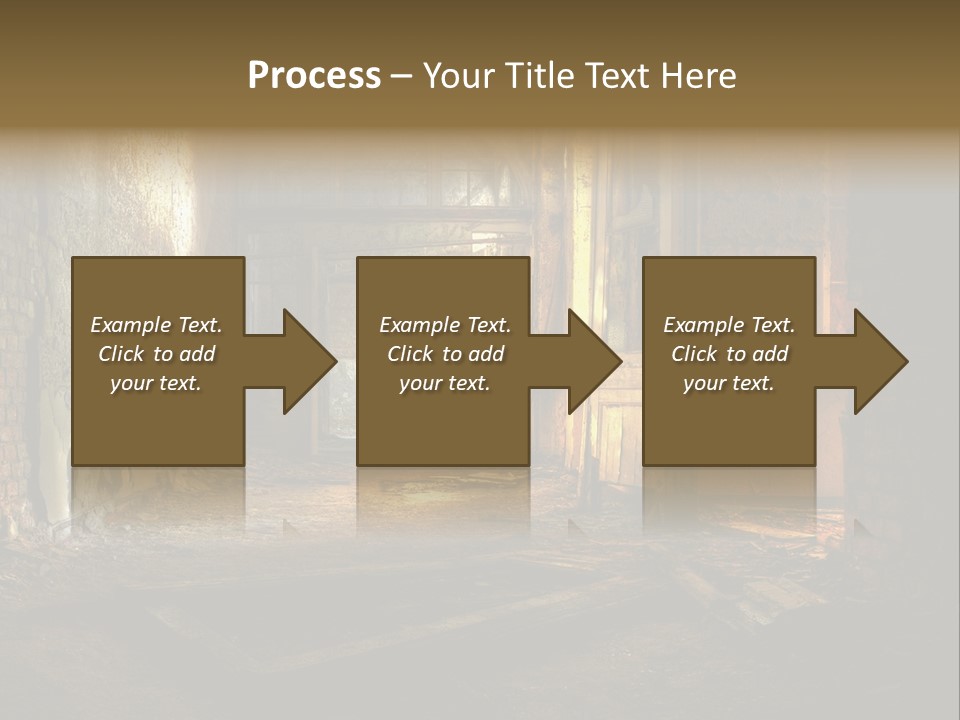 Process – Your Title Text Here

Example Text. Click to add your text.

Example Text. Click to add your text.

Example Text. Click to add your text.